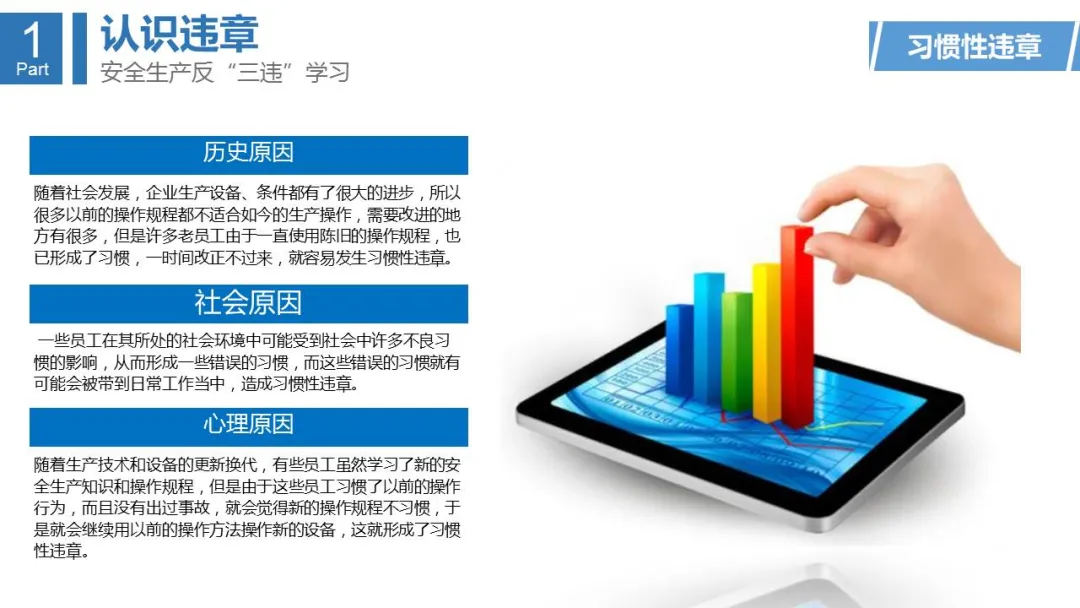 1
Part
认识违章
安全生产反“三违”学习

习惯性违章

历史原因

随着社会发展，企业生产设备、条件都有了很大的进步，所以很多以前的操作规程都不适合如今的生产操作，需要改进的地方有很多，但是许多老员工由于一直使用陈旧的操作规程，也已形成了习惯，一时间改正不过来，就容易发生习惯性违章。

社会原因

一些员工在其所处的社会环境中可能受到社会中许多不良习惯的影响，从而形成一些错误的习惯，而这些错误的习惯就有可能会被带到日常工作当中，造成习惯性违章。

心理原因

随着生产技术和设备的更新换代，有些员工虽然学习了新的安全生产知识和操作规程，但是由于这些员工习惯了以前的操作行为，而且没有出过事故，就会觉得新的操作规程不习惯，于是就会继续用以前的操作方法操作新的设备，这就形成了习惯性违章。